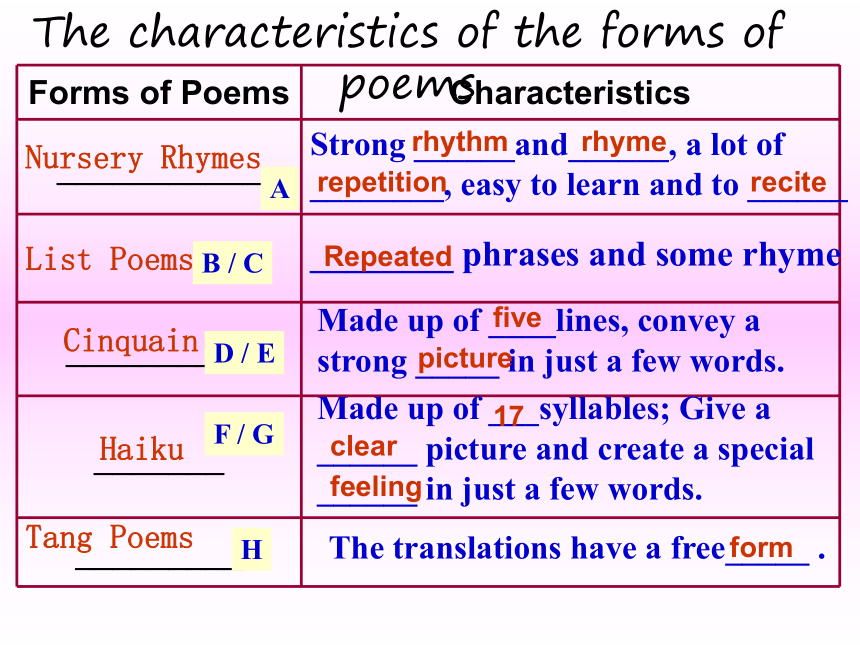 The characteristics of the forms of poems

| Forms of Poems | Characteristics |
|---|---|
| Nursery Rhymes A | Strong rhythm and rhyme, a lot of repetition, easy to learn and to recite |
| List Poems B / C | Repeated phrases and some rhyme |
| Cinquain D / E | Made up of five lines, convey a strong picture in just a few words. |
| Haiku F / G | Made up of 17 syllables; Give a clear picture and create a special feeling in just a few words. |
| Tang Poems H | The translations have a free form . |